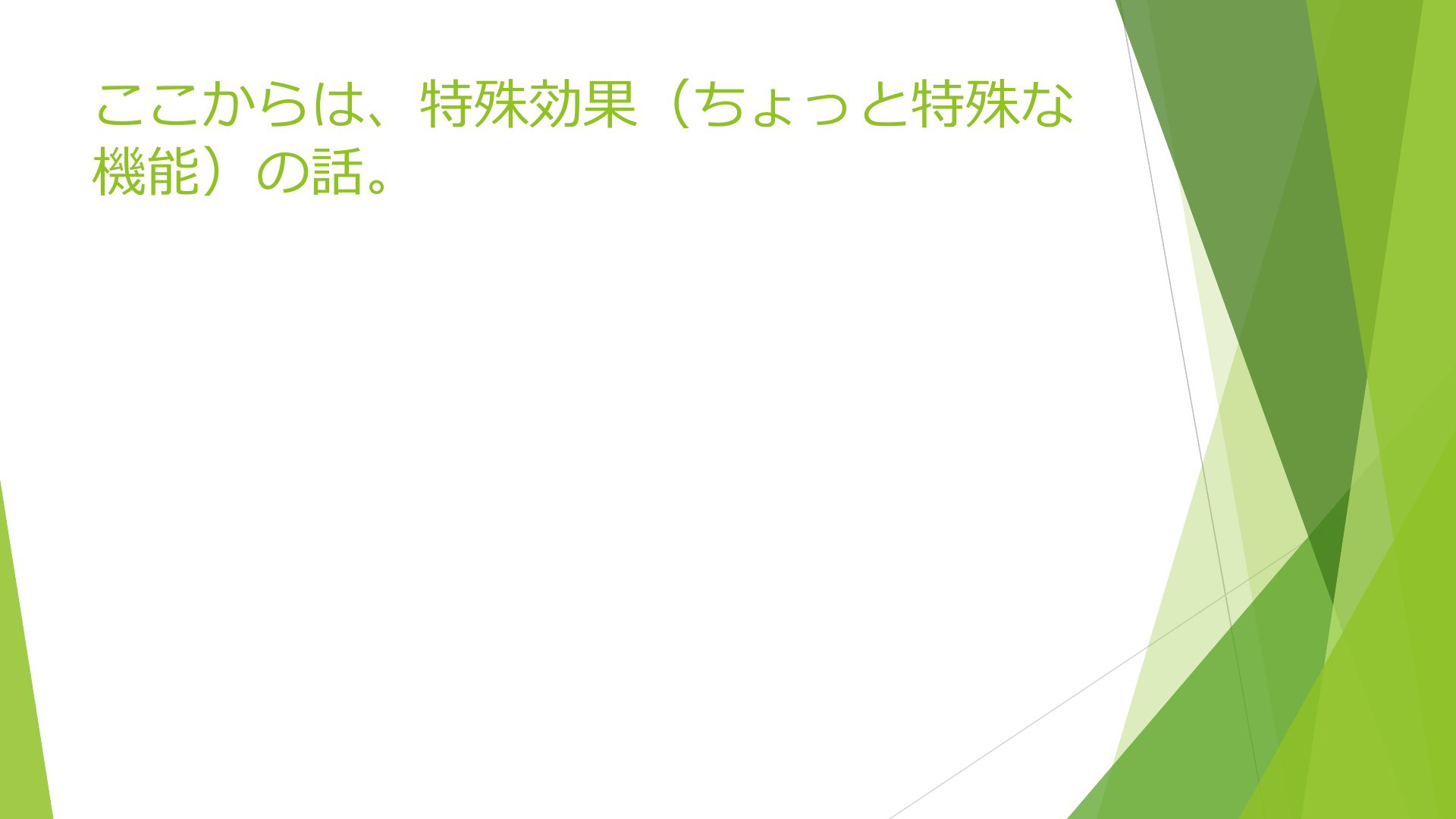 ここからは、特殊効果（ちょっと特殊な機能）の話。